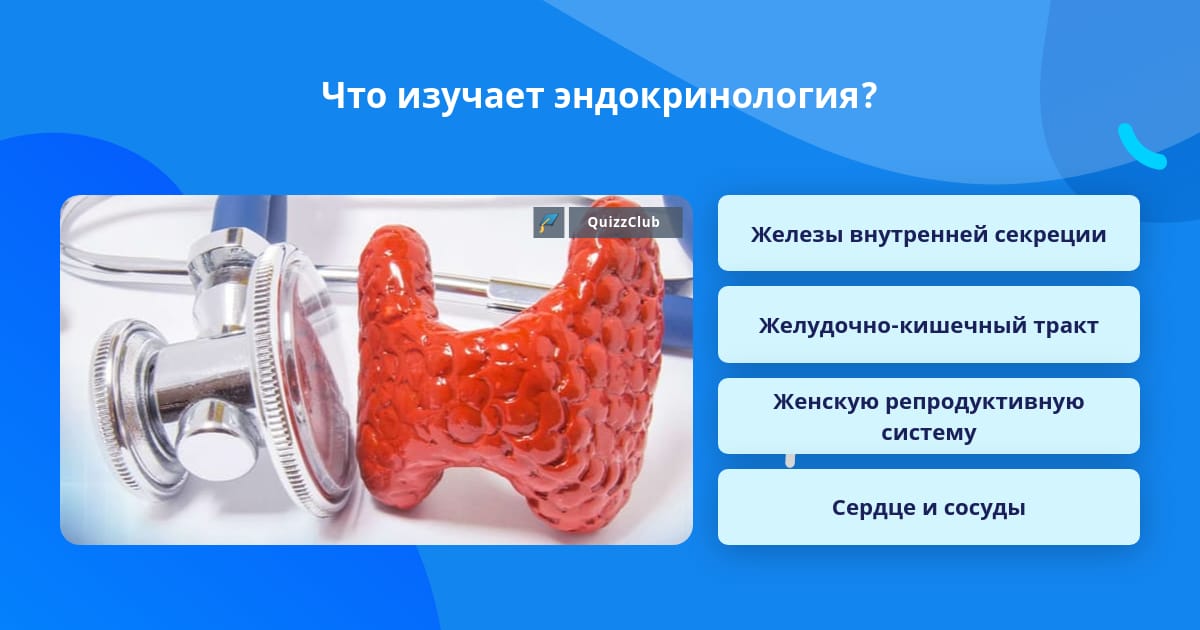 Что изучает эндокринология?

QuizzClub

Железы внутренней секреции

Желудочно-кишечный тракт

Женскую репродуктивную систему

Сердце и сосуды